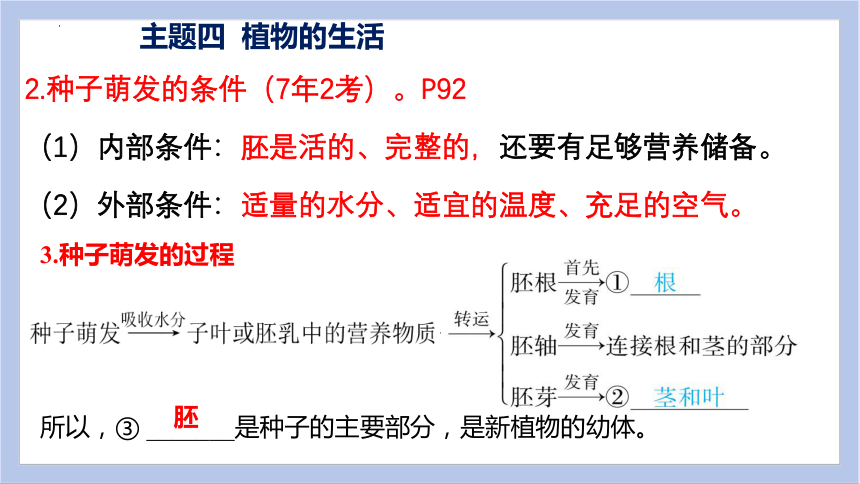 主题四 植物的生活

2.种子萌发的条件（7年2考）。P92

（1）内部条件：胚是活的、完整的，还要有足够营养储备。

（2）外部条件：适量的水分、适宜的温度、充足的空气。

3.种子萌发的过程

种子萌发 $\xrightarrow{吸收水分}$ 子叶或胚乳中的营养物质 $\xrightarrow{转运}$

胚根 $\xrightarrow[发育]{首先}$ ① 根

胚轴 $\xrightarrow{发育}$ 连接根和茎的部分

胚芽 $\xrightarrow{发育}$ ② 茎和叶

所以，③ 胚 是种子的主要部分，是新植物的幼体。